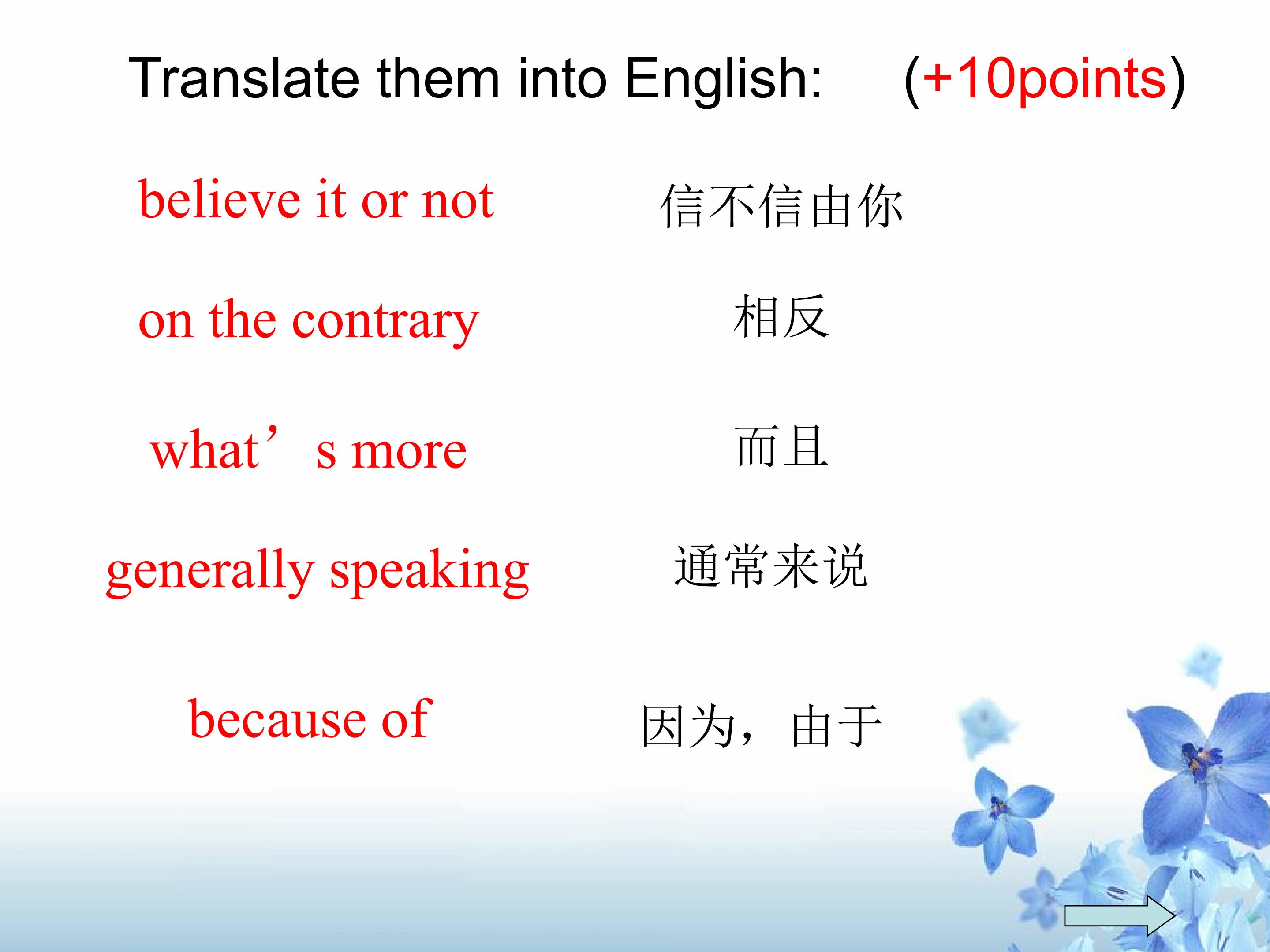 Translate them into English: (+10points)

believe it or not 信不信由你

on the contrary 相反

what's more 而且

generally speaking 通常来说

because of 因为，由于